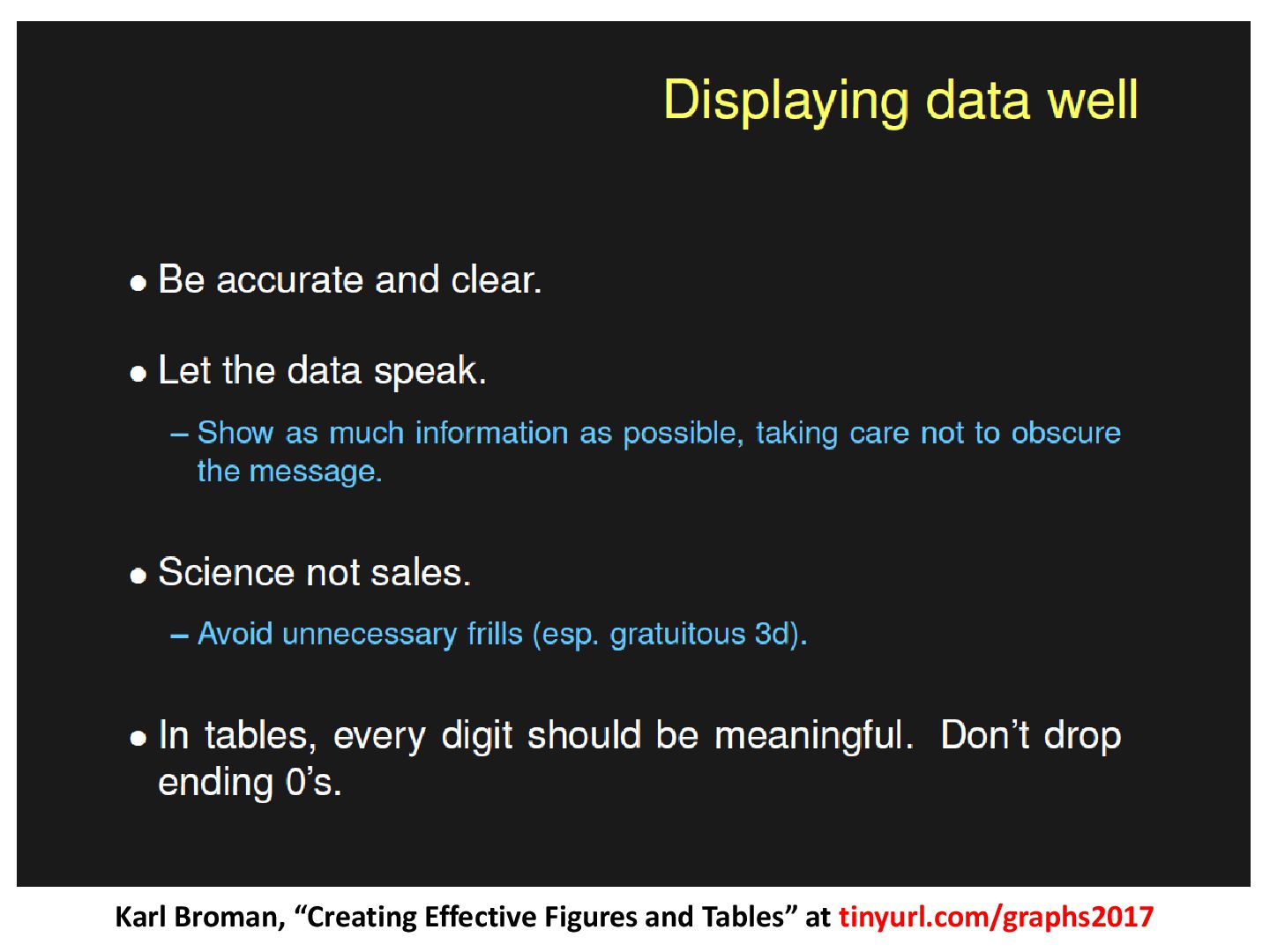 Displaying data well

• Be accurate and clear.

• Let the data speak.

– Show as much information as possible, taking care not to obscure the message.

• Science not sales.

– Avoid unnecessary frills (esp. gratuitous 3d).

• In tables, every digit should be meaningful. Don't drop ending 0's.

Karl Broman, "Creating Effective Figures and Tables" at tinyurl.com/graphs2017